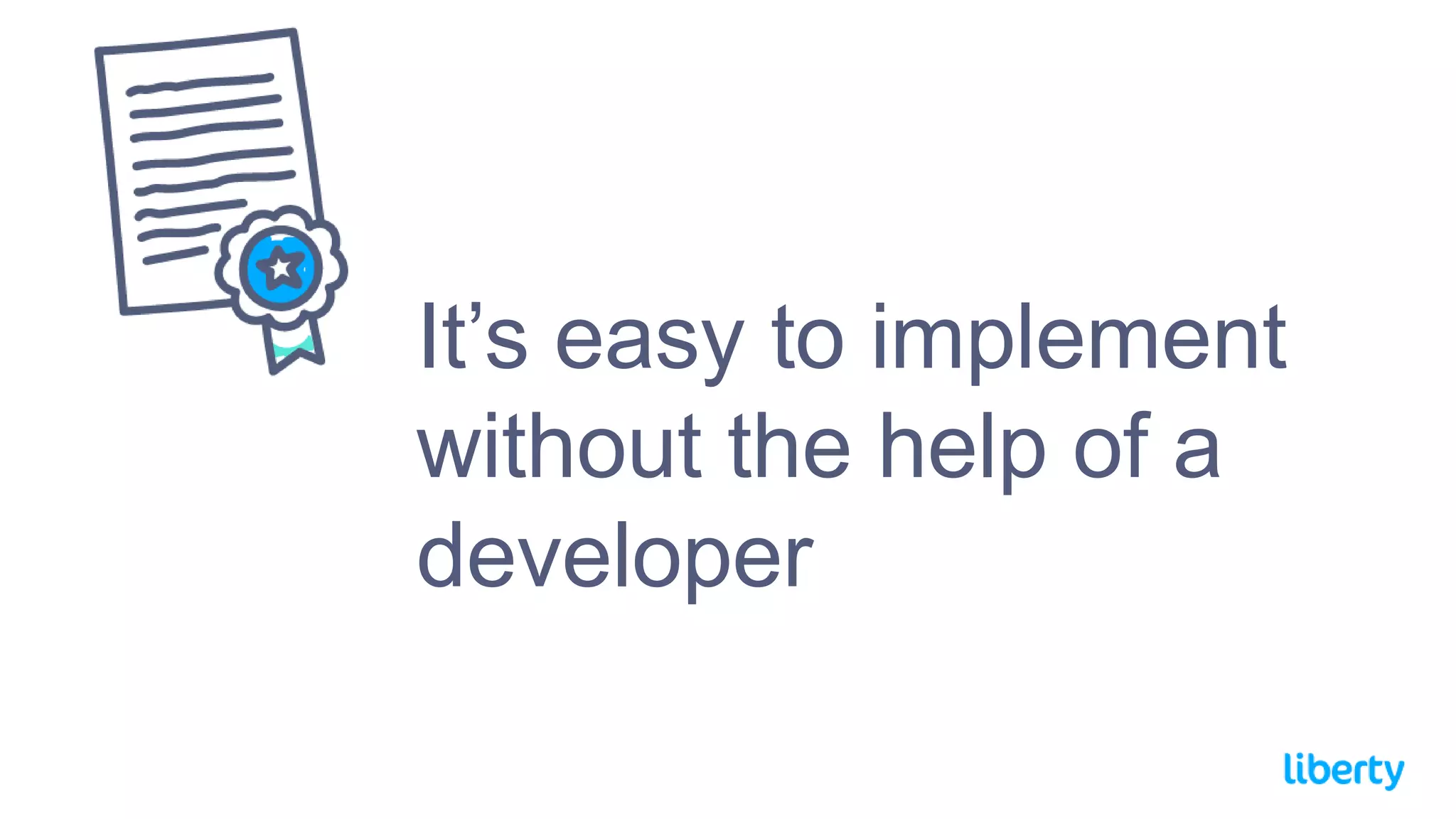 It’s easy to implement without the help of a developer

liberty